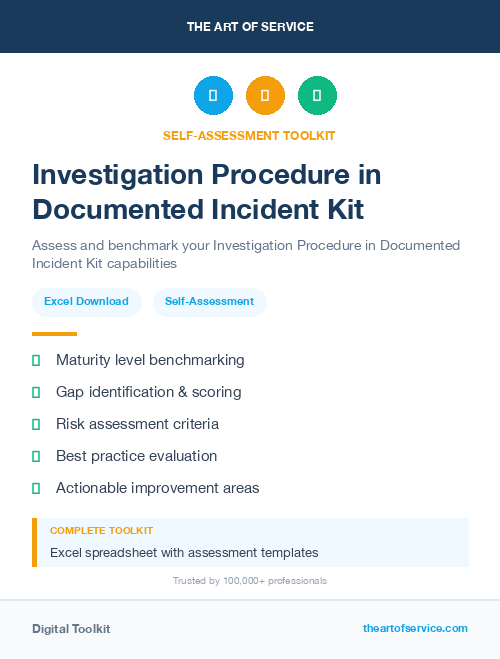 THE ART OF SERVICE

SELF-ASSESSMENT TOOLKIT

Investigation Procedure in Documented Incident Kit

Assess and benchmark your Investigation Procedure in Documented Incident Kit capabilities

Excel Download

Self-Assessment

Maturity level benchmarking

Gap identification & scoring

Risk assessment criteria

Best practice evaluation

Actionable improvement areas

COMPLETE TOOLKIT

Excel spreadsheet with assessment templates

Trusted by 100,000+ professionals

Digital Toolkit

theartofservice.com